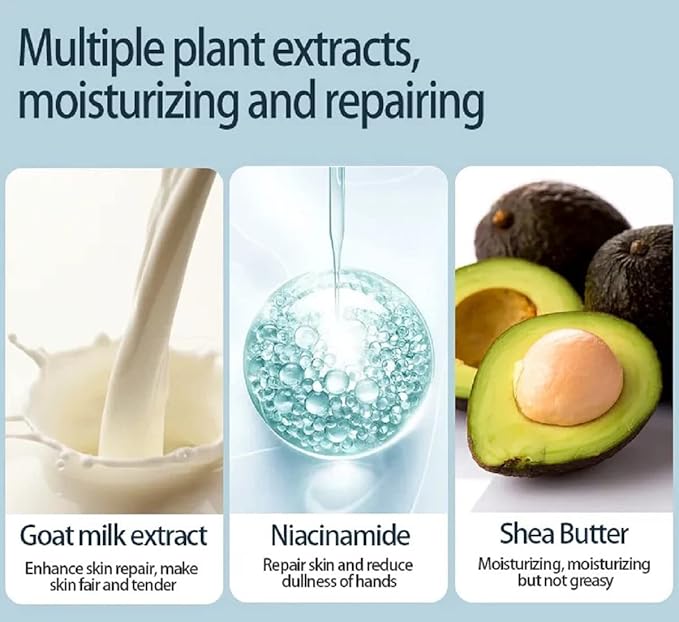 Multiple plant extracts, moisturizing and repairing

Goat milk extract

Enhance skin repair, make skin fair and tender

Niacinamide

Repair skin and reduce dullness of hands

Shea Butter

Moisturizing, moisturizing but not greasy